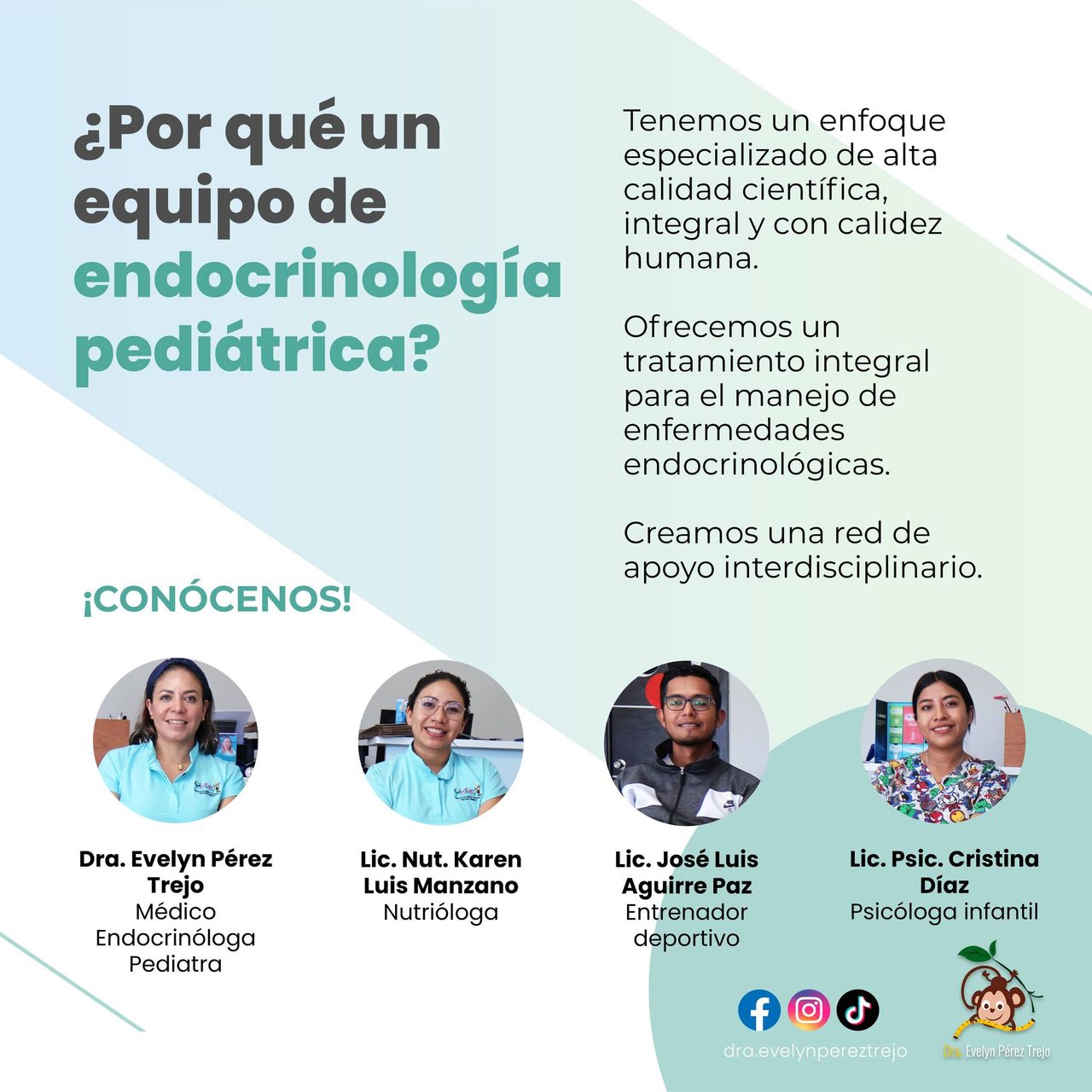 ¿Por qué un equipo de endocrinología pediátrica?

Tenemos un enfoque especializado de alta calidad científica, integral y con calidez humana.

Ofrecemos un tratamiento integral para el manejo de enfermedades endocrinológicas.

Creamos una red de apoyo interdisciplinario.

¡CONÓCENOS!

Dra. Evelyn Pérez Trejo
Médico Endocrinóloga Pediatra

Lic. Nut. Karen Luis Manzano
Nutrióloga

Lic. José Luis Aguirre Paz
Entrenador deportivo

Lic. Psic. Cristina Díaz
Psicóloga infantil

dra.evelynpereztrejo

Dra. Evelyn Pérez Trejo